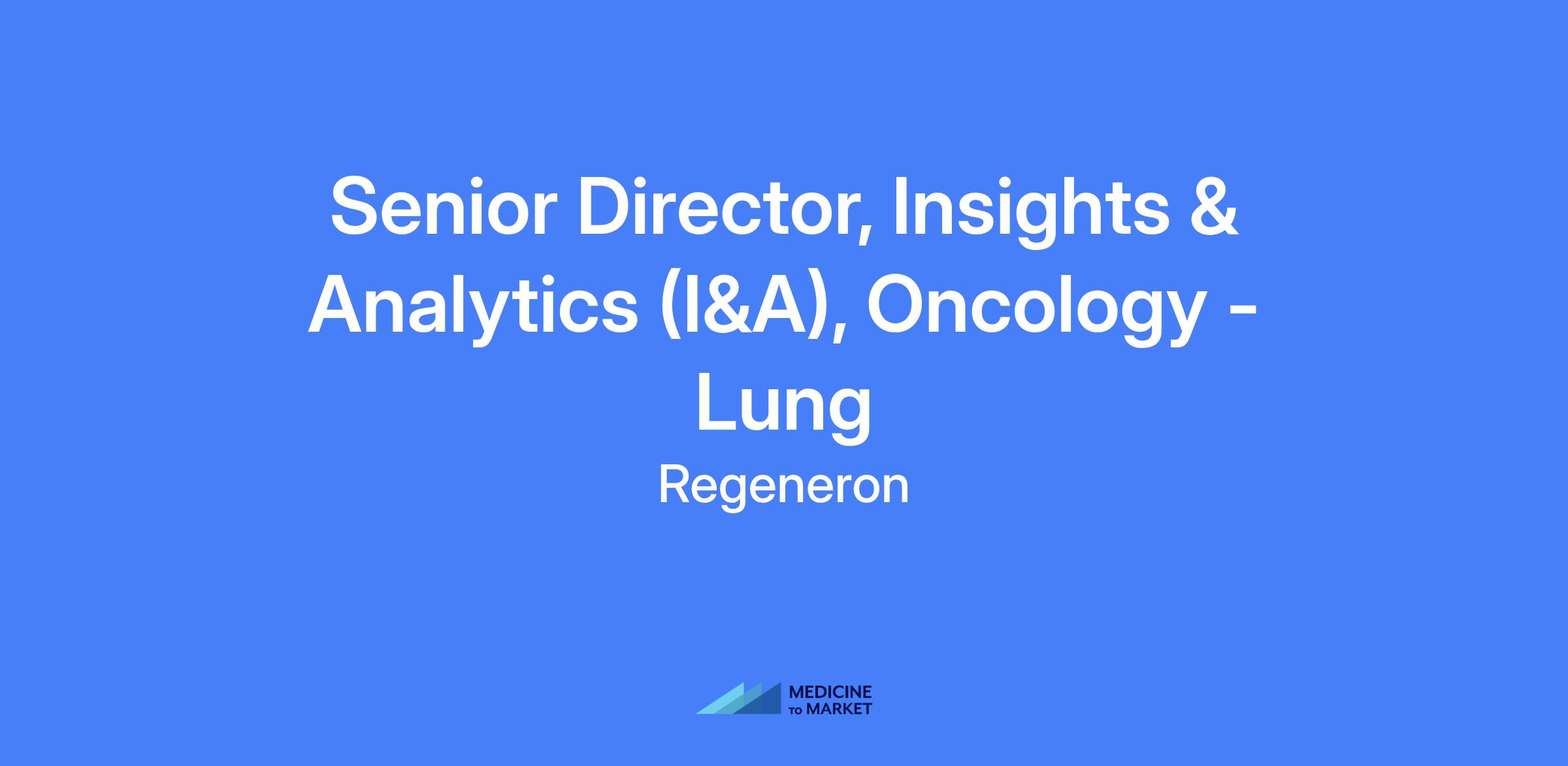 Senior Director, Insights & Analytics (I&A), Oncology - Lung

Regeneron

MEDICINE TO MARKET